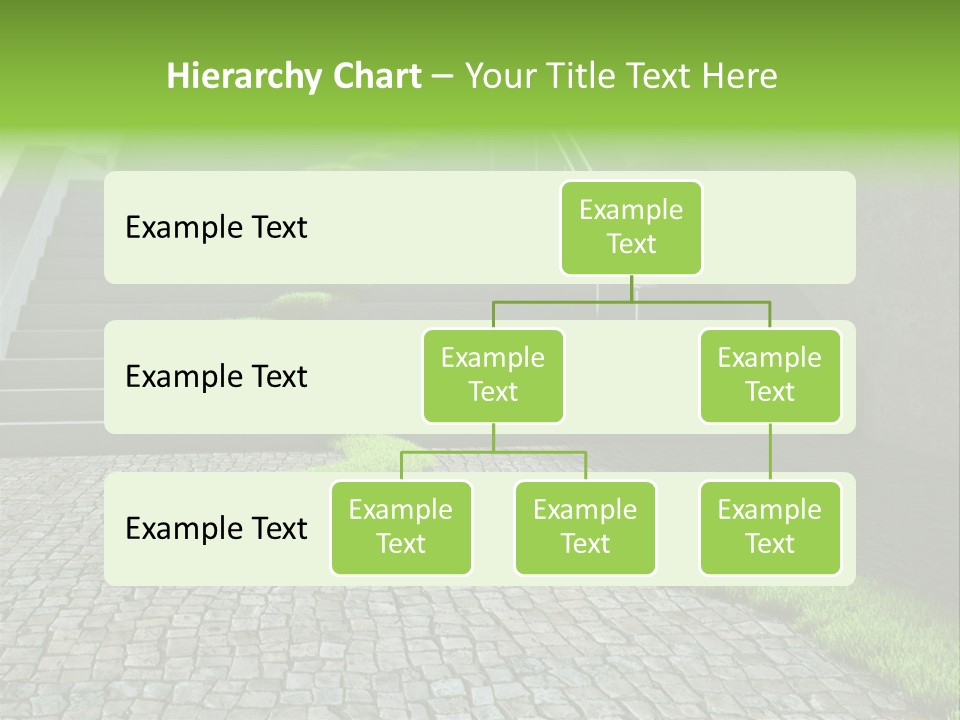 Hierarchy Chart – Your Title Text Here

Example Text

Example Text

Example Text

Example Text

Example Text

Example Text

Example Text

Example Text

Example Text